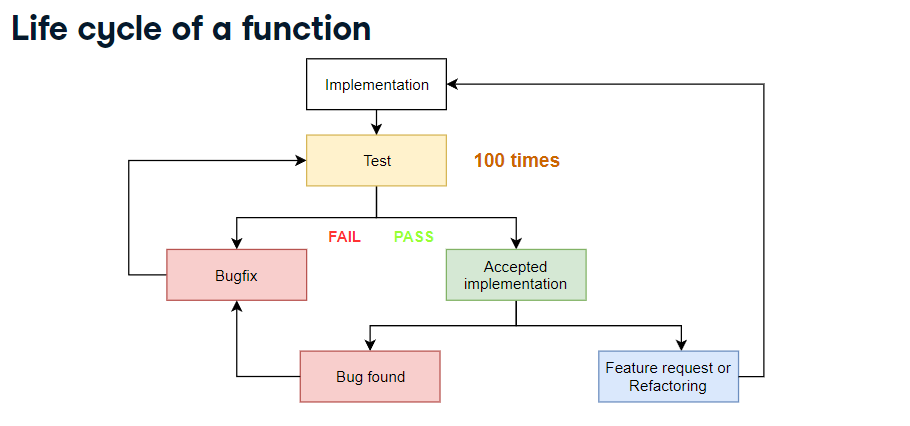 Life cycle of a function

Implementation

Test

100 times

FAIL

PASS

Bugfix

Accepted implementation

Bug found

Feature request or Refactoring